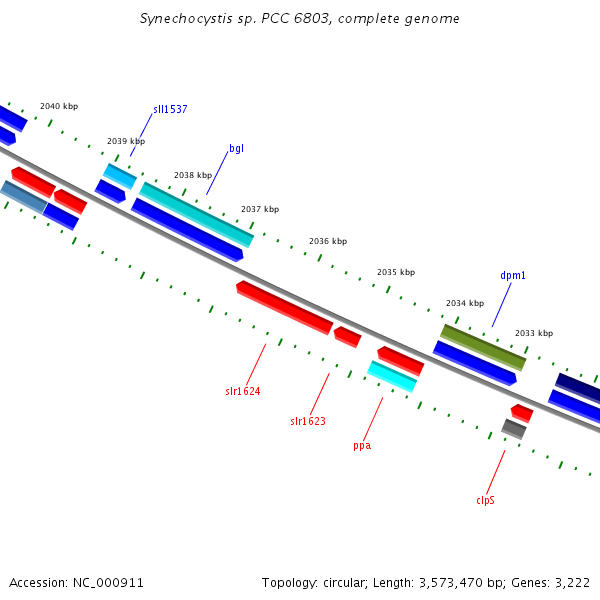 Synechocystis sp. PCC 6803, complete genome

2040 kbp
sll1537
2039 kbp
bgl
2038 kbp
2037 kbp
2036 kbp
2035 kbp
dpm1
2034 kbp
2033 kbp
slr1624
slr1623
ppa
clpS

Accession: NC_000911

Topology: circular; Length: 3,573,470 bp; Genes: 3,222